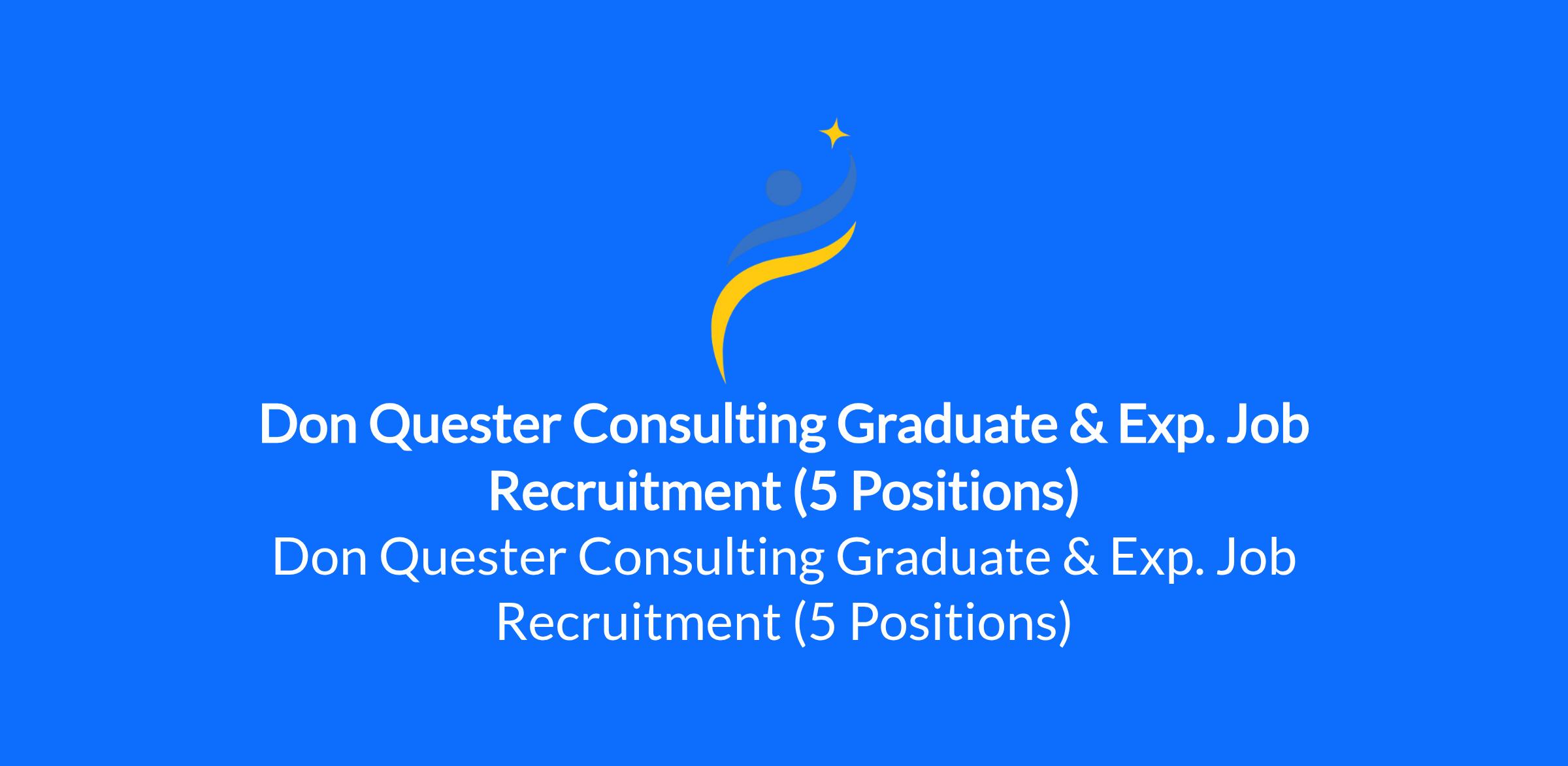 Don Quester Consulting Graduate & Exp. Job Recruitment (5 Positions)

Don Quester Consulting Graduate & Exp. Job Recruitment (5 Positions)